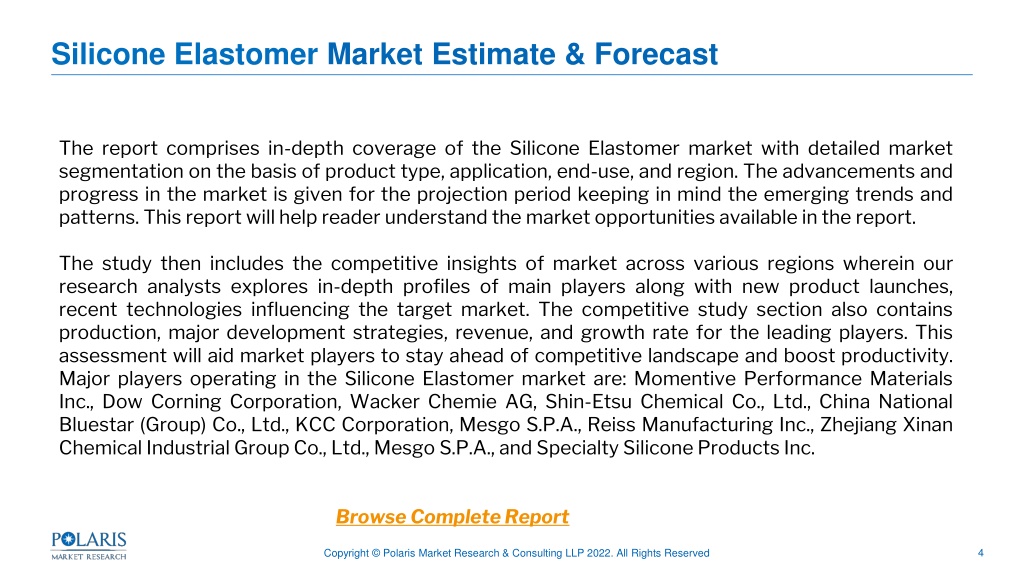 Silicone Elastomer Market Estimate & Forecast

The report comprises in-depth coverage of the Silicone Elastomer market with detailed market segmentation on the basis of product type, application, end-use, and region. The advancements and progress in the market is given for the projection period keeping in mind the emerging trends and patterns. This report will help reader understand the market opportunities available in the report.

The study then includes the competitive insights of market across various regions wherein our research analysts explores in-depth profiles of main players along with new product launches, recent technologies influencing the target market. The competitive study section also contains production, major development strategies, revenue, and growth rate for the leading players. This assessment will aid market players to stay ahead of competitive landscape and boost productivity. Major players operating in the Silicone Elastomer market are: Momentive Performance Materials Inc., Dow Corning Corporation, Wacker Chemie AG, Shin-Etsu Chemical Co., Ltd., China National Bluestar (Group) Co., Ltd., KCC Corporation, Mesgo S.P.A., Reiss Manufacturing Inc., Zhejiang Xinan Chemical Industrial Group Co., Ltd., Mesgo S.P.A., and Specialty Silicone Products Inc.

Browse Complete Report

POLARIS MARKET RESEARCH

Copyright © Polaris Market Research & Consulting LLP 2022. All Rights Reserved

4